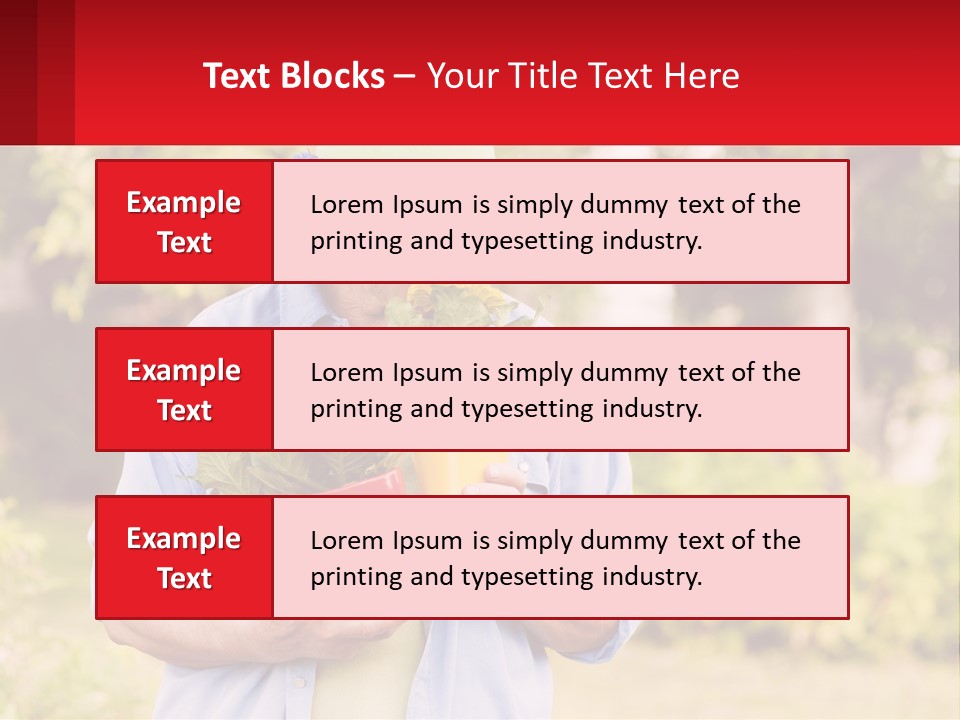 Text Blocks – Your Title Text Here

Example Text

Lorem Ipsum is simply dummy text of the printing and typesetting industry.

Example Text

Lorem Ipsum is simply dummy text of the printing and typesetting industry.

Example Text

Lorem Ipsum is simply dummy text of the printing and typesetting industry.